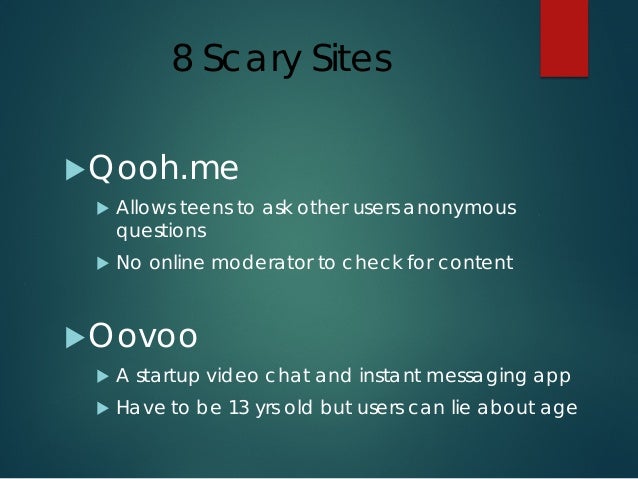 8 Scary Sites

Qooh.me

Allows teens to ask other users anonymous questions

No online moderator to check for content

Oovoo

A startup video chat and instant messaging app

Have to be 13 yrs old but users can lie about age